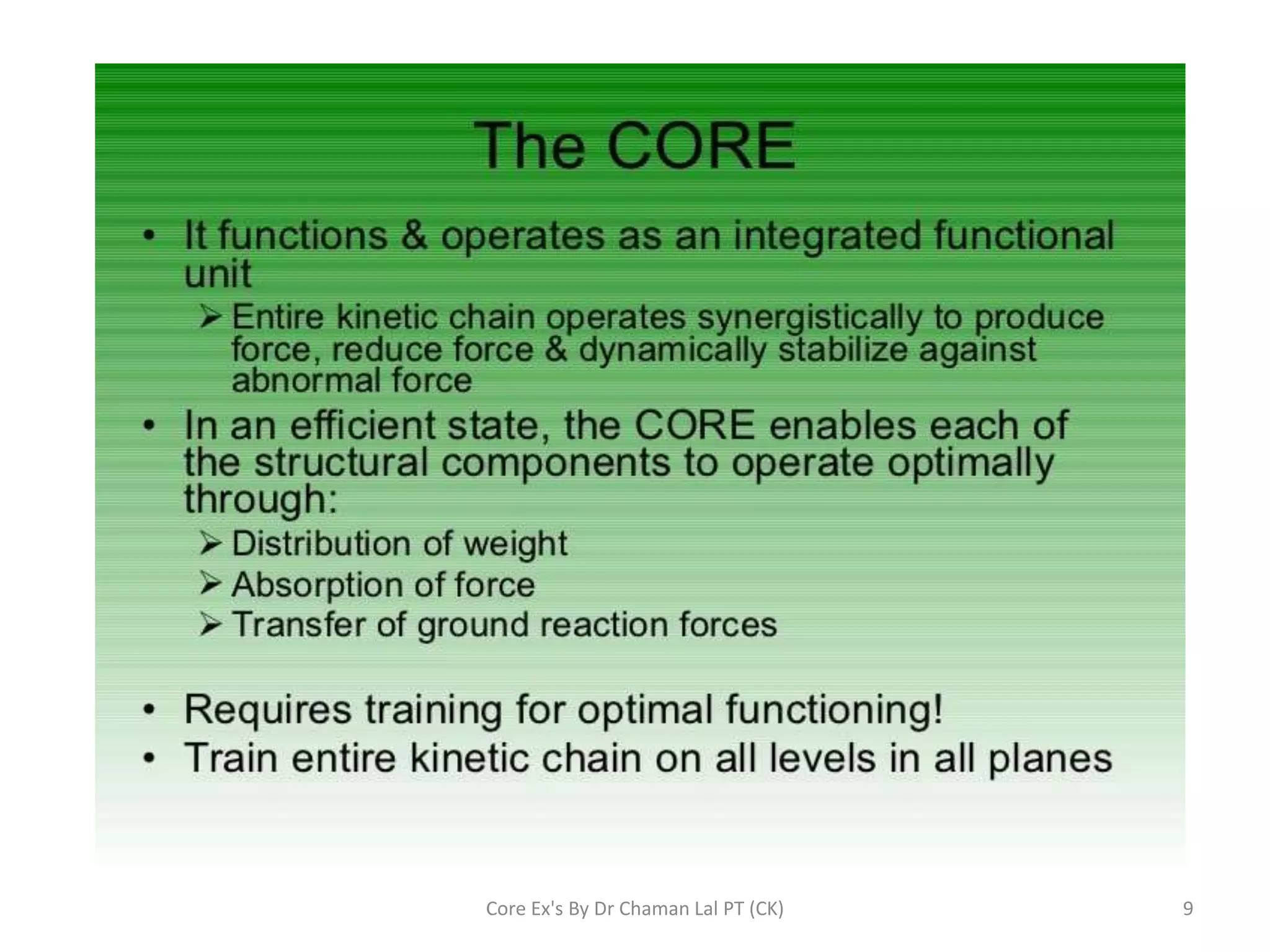 The CORE

• It functions & operates as an integrated functional unit
  ➢ Entire kinetic chain operates synergistically to produce force, reduce force & dynamically stabilize against abnormal force
• In an efficient state, the CORE enables each of the structural components to operate optimally through:
  ➢ Distribution of weight
  ➢ Absorption of force
  ➢ Transfer of ground reaction forces

• Requires training for optimal functioning!
• Train entire kinetic chain on all levels in all planes

Core Ex's By Dr Chaman Lal PT (CK)

9